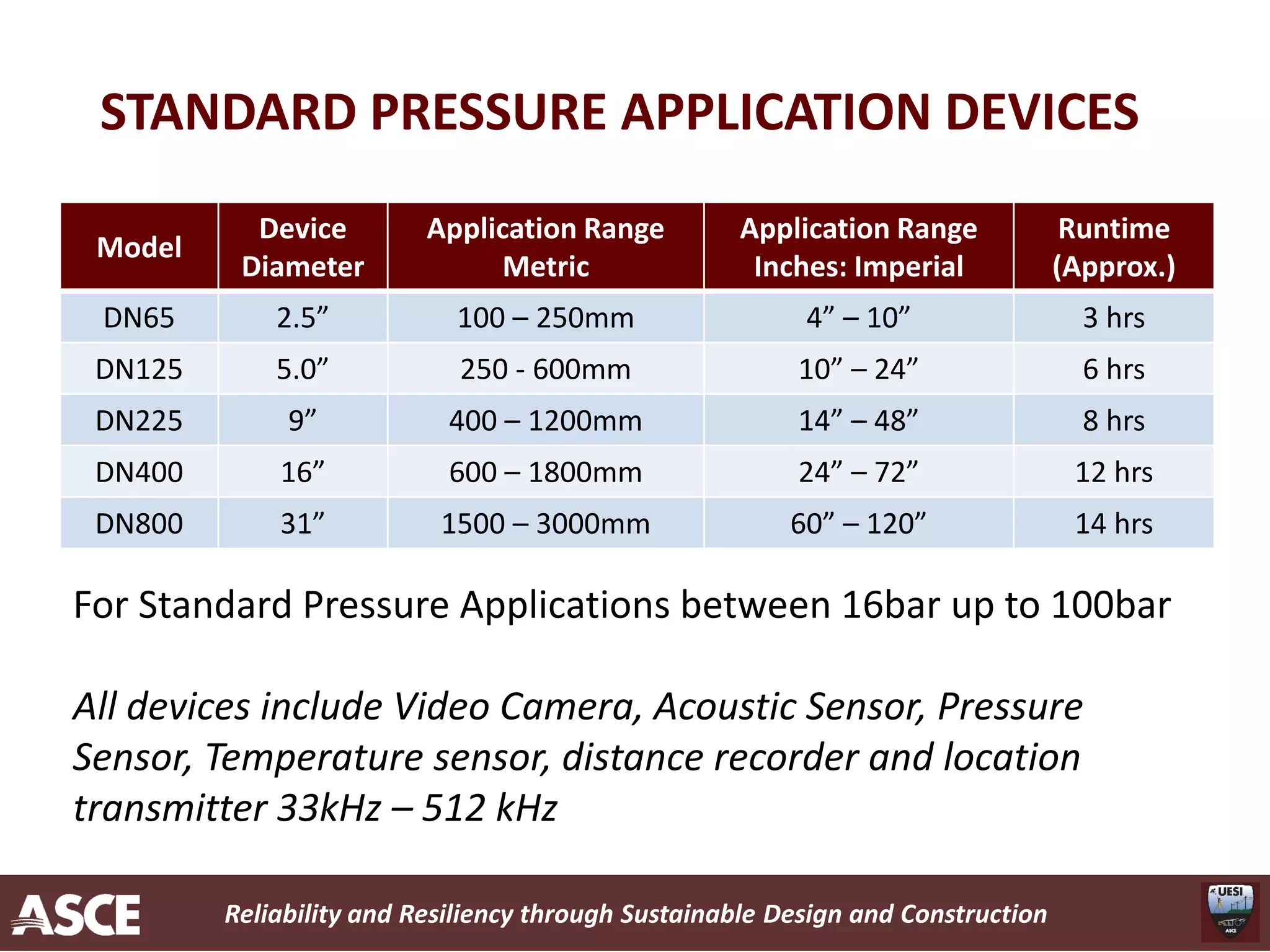 STANDARD PRESSURE APPLICATION DEVICES

| Model | Device Diameter | Application Range Metric | Application Range Inches: Imperial | Runtime (Approx.) |
|---|---|---|---|---|
| DN65 | 2.5” | 100 – 250mm | 4” – 10” | 3 hrs |
| DN125 | 5.0” | 250 - 600mm | 10” – 24” | 6 hrs |
| DN225 | 9” | 400 – 1200mm | 14” – 48” | 8 hrs |
| DN400 | 16” | 600 – 1800mm | 24” – 72” | 12 hrs |
| DN800 | 31” | 1500 – 3000mm | 60” – 120” | 14 hrs |

For Standard Pressure Applications between 16bar up to 100bar

All devices include Video Camera, Acoustic Sensor, Pressure Sensor, Temperature sensor, distance recorder and location transmitter 33kHz – 512 kHz

ASCE

Reliability and Resiliency through Sustainable Design and Construction

UESI
ASCE